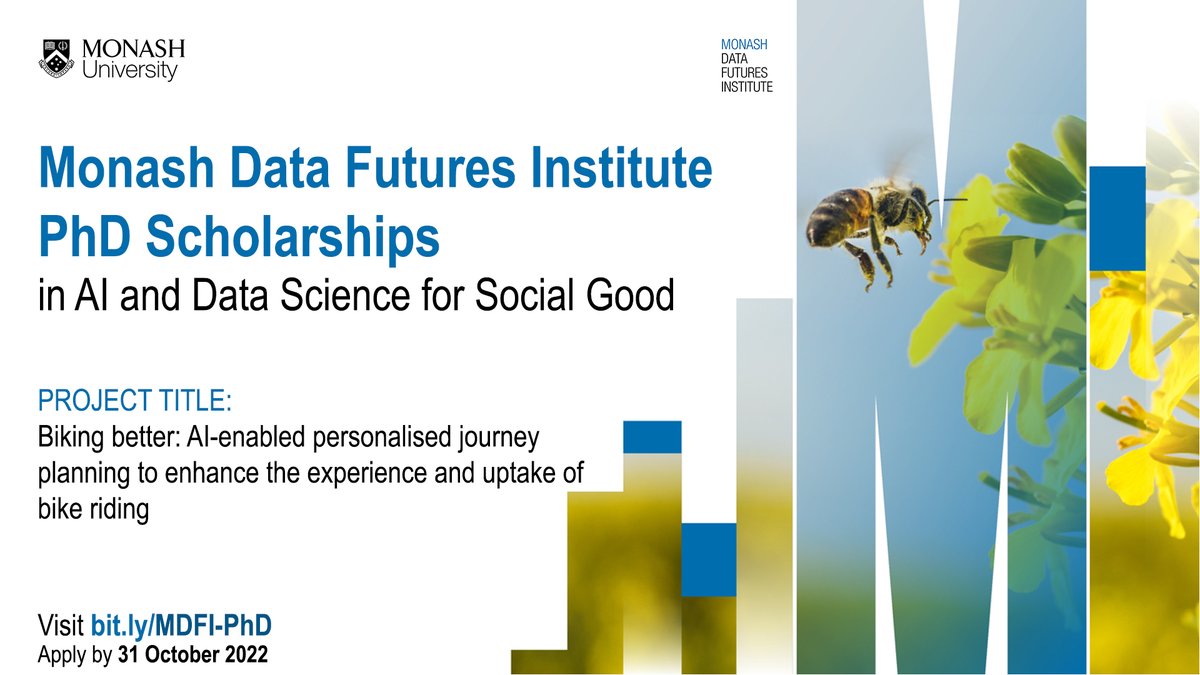 MONASH University

MONASH DATA FUTURES INSTITUTE

Monash Data Futures Institute PhD Scholarships
in AI and Data Science for Social Good

PROJECT TITLE:
Biking better: AI-enabled personalised journey planning to enhance the experience and uptake of bike riding

Visit bit.ly/MDFI-PhD
Apply by 31 October 2022